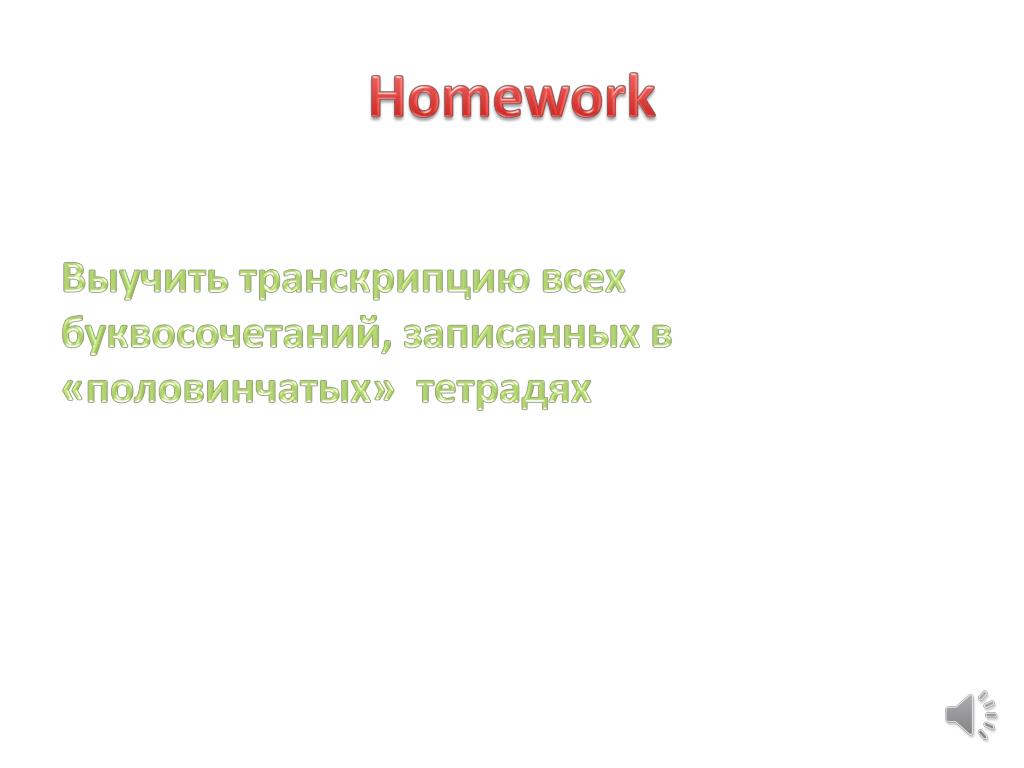 Homework

Выучить транскрипцию всех буквосочетаний, записанных в «половинчатых» тетрадях